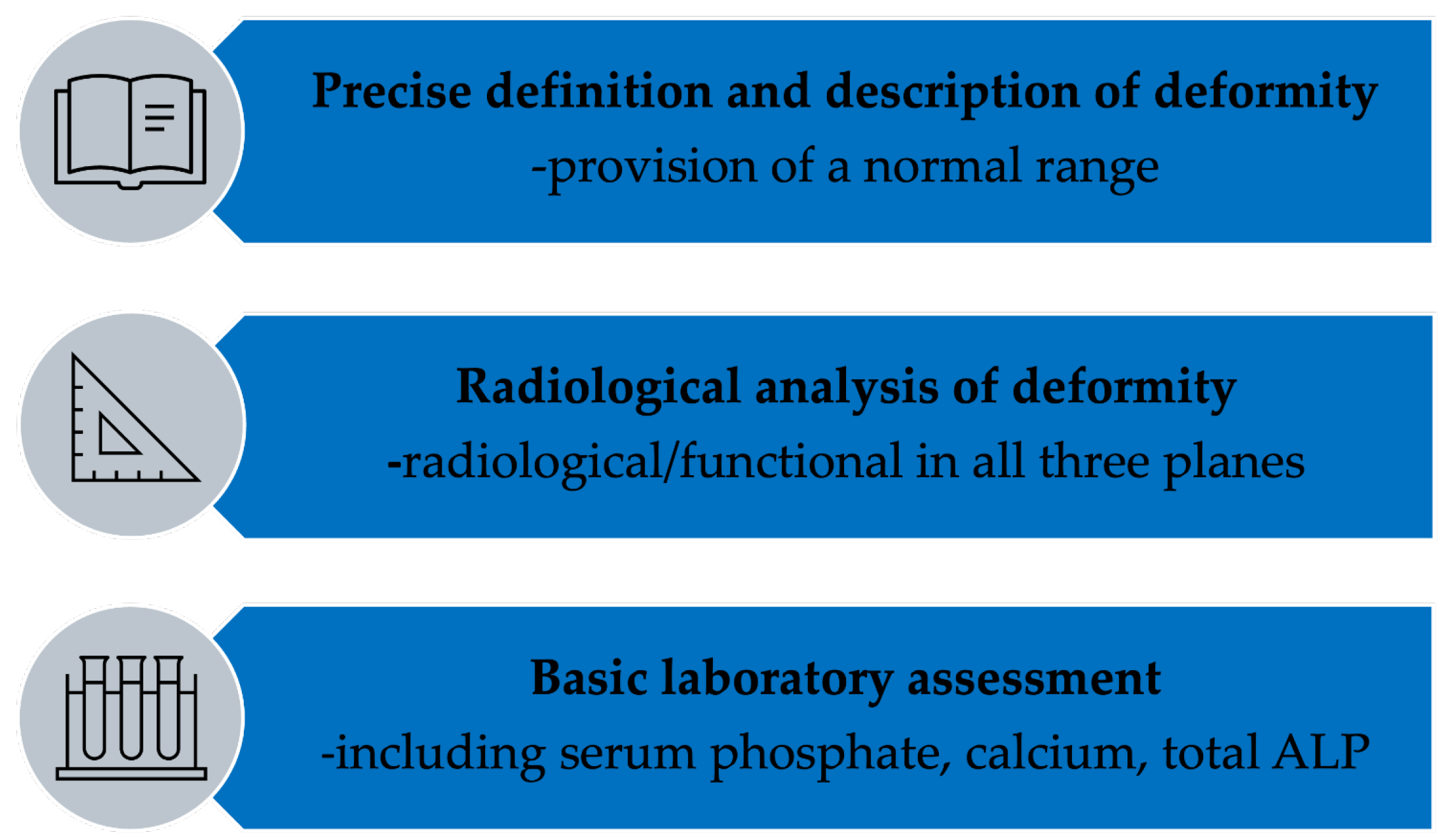 Precise definition and description of deformity
-provision of a normal range

Radiological analysis of deformity
-radiological/functional in all three planes

Basic laboratory assessment
-including serum phosphate, calcium, total ALP